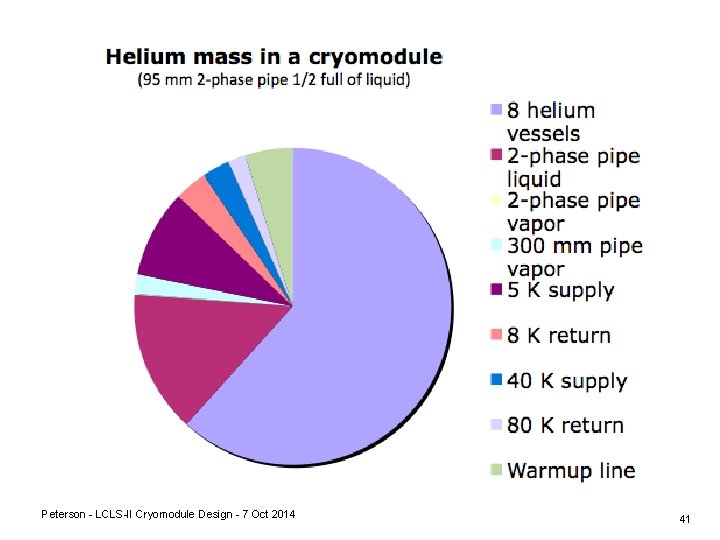 Helium mass in a cryomodule
(95 mm 2-phase pipe 1/2 full of liquid)

8 helium vessels
2-phase pipe liquid
2-phase pipe vapor
300 mm pipe vapor
5 K supply
8 K return
40 K supply
80 K return
Warmup line

Peterson - LCLS-II Cryomodule Design - 7 Oct 2014

41